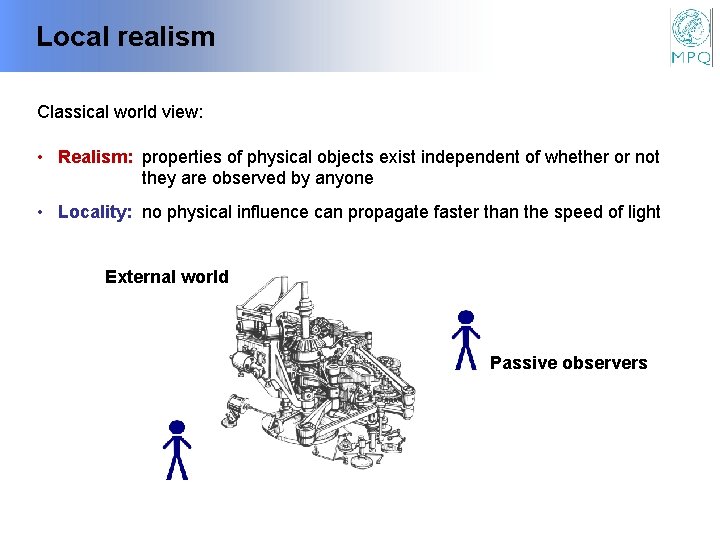 Local realism

MPQ

Classical world view:

• Realism: properties of physical objects exist independent of whether or not they are observed by anyone

• Locality: no physical influence can propagate faster than the speed of light

External world

Passive observers